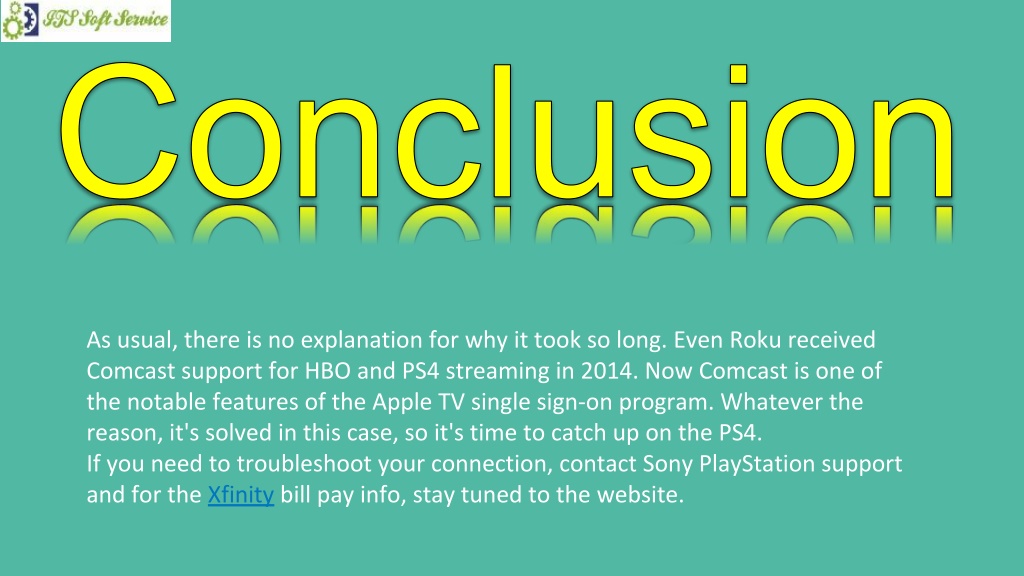 ITS Soft Service

Conclusion

As usual, there is no explanation for why it took so long. Even Roku received Comcast support for HBO and PS4 streaming in 2014. Now Comcast is one of the notable features of the Apple TV single sign-on program. Whatever the reason, it's solved in this case, so it's time to catch up on the PS4.
If you need to troubleshoot your connection, contact Sony PlayStation support and for the Xfinity bill pay info, stay tuned to the website.